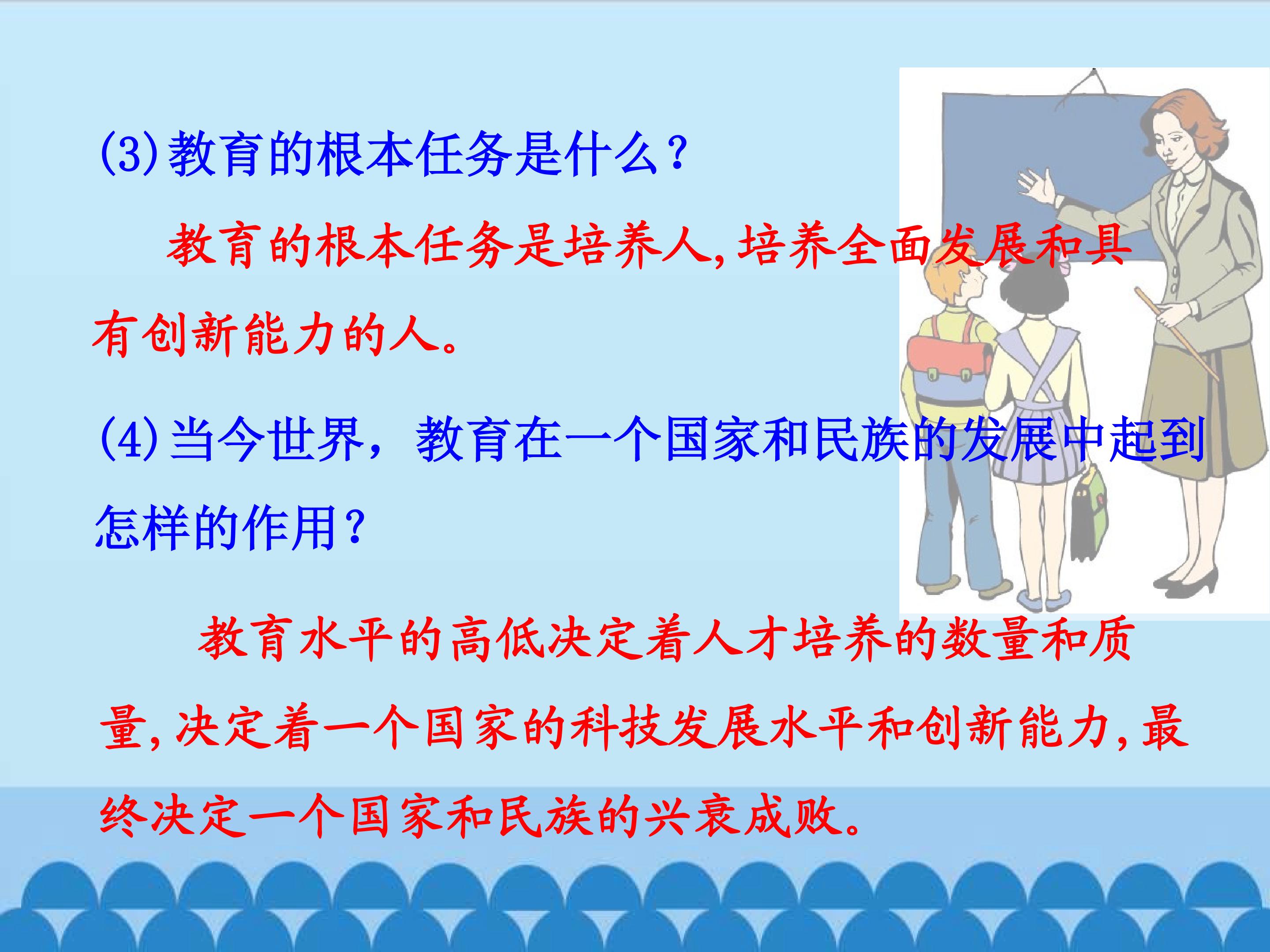 (3)教育的根本任务是什么？

教育的根本任务是培养人,培养全面发展和具有创新能力的人。

(4)当今世界，教育在一个国家和民族的发展中起到怎样的作用？

教育水平的高低决定着人才培养的数量和质量,决定着一个国家的科技发展水平和创新能力,最终决定一个国家和民族的兴衰成败。